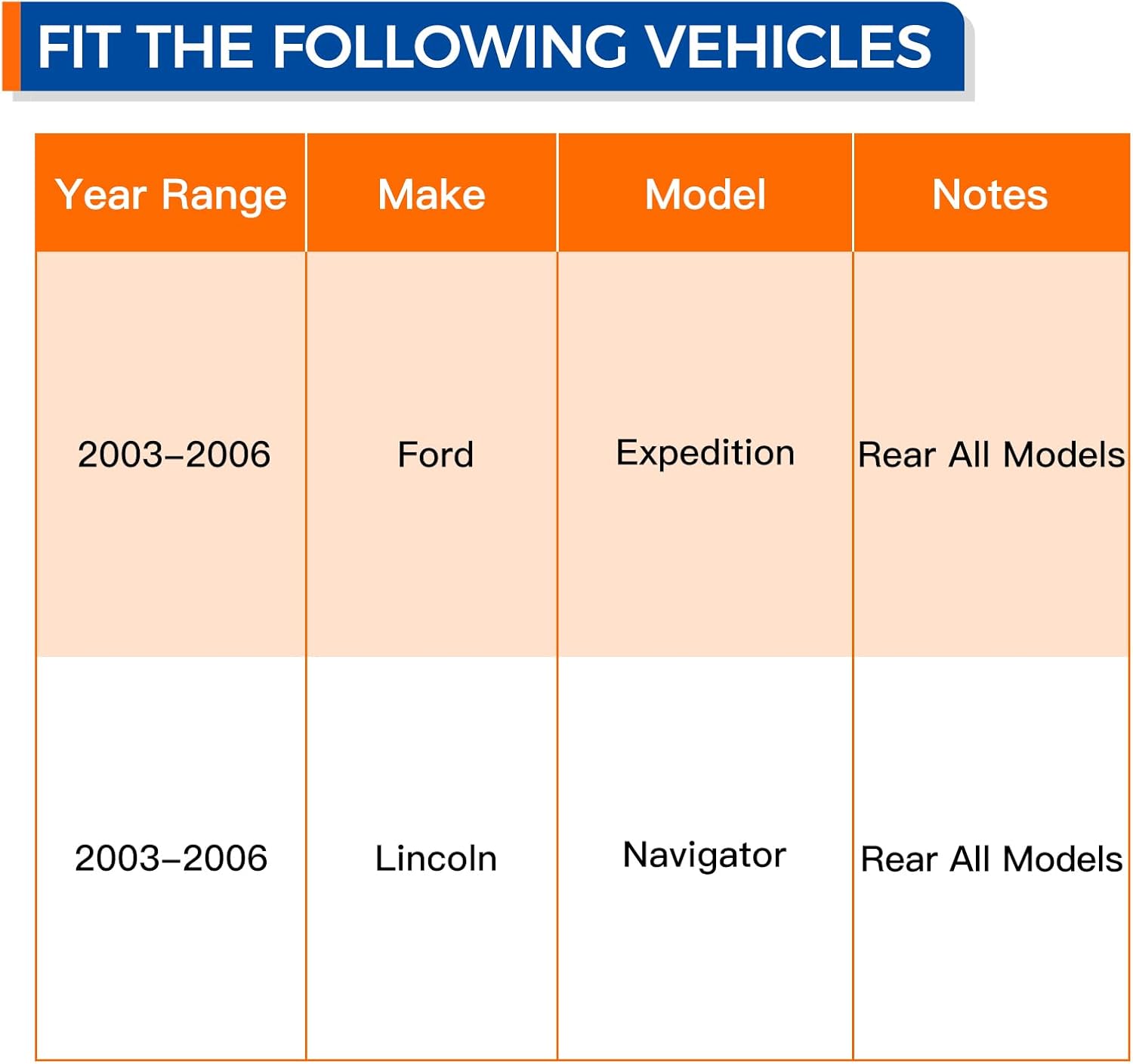 FIT THE FOLLOWING VEHICLES

| Year Range | Make | Model | Notes |
|---|---|---|---|
| 2003–2006 | Ford | Expedition | Rear All Models |
| 2003–2006 | Lincoln | Navigator | Rear All Models |